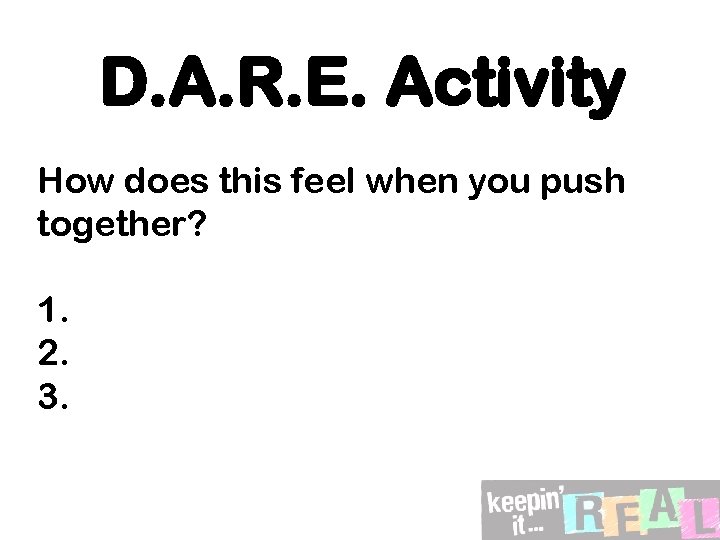 D.A.R.E. Activity

How does this feel when you push together?

1.
2.
3.

keepin' it... REAL